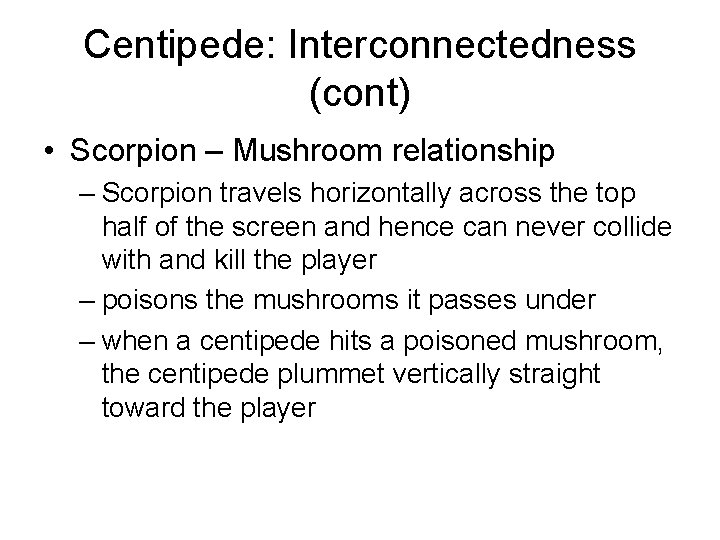 Centipede: Interconnectedness (cont)

• Scorpion – Mushroom relationship

– Scorpion travels horizontally across the top half of the screen and hence can never collide with and kill the player

– poisons the mushrooms it passes under

– when a centipede hits a poisoned mushroom, the centipede plummet vertically straight toward the player